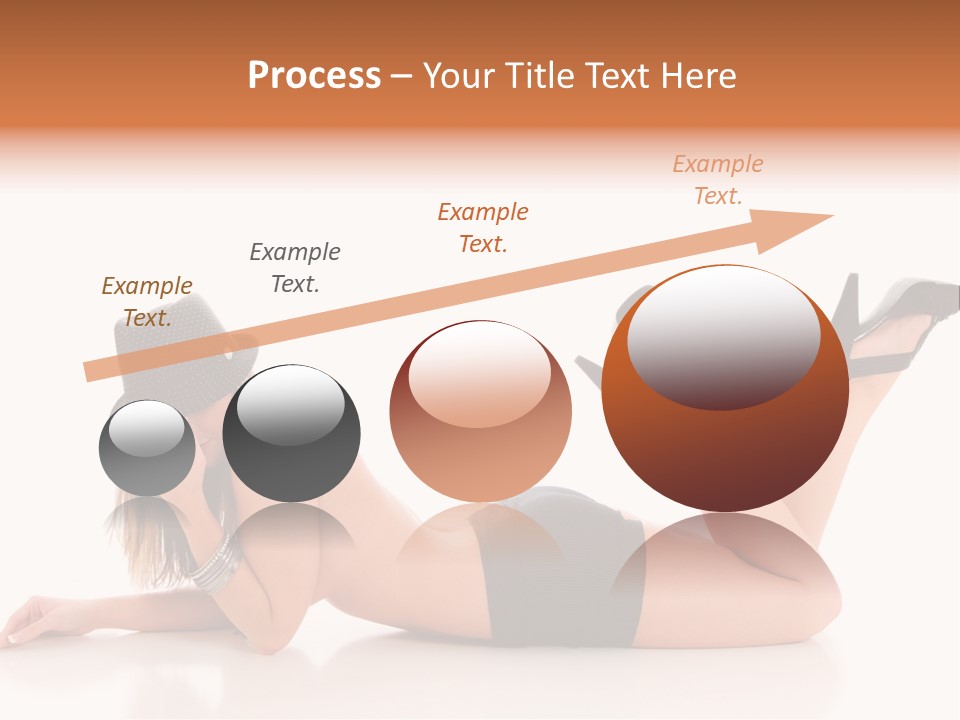 Process – Your Title Text Here

Example Text.

Example Text.

Example Text.

Example Text.